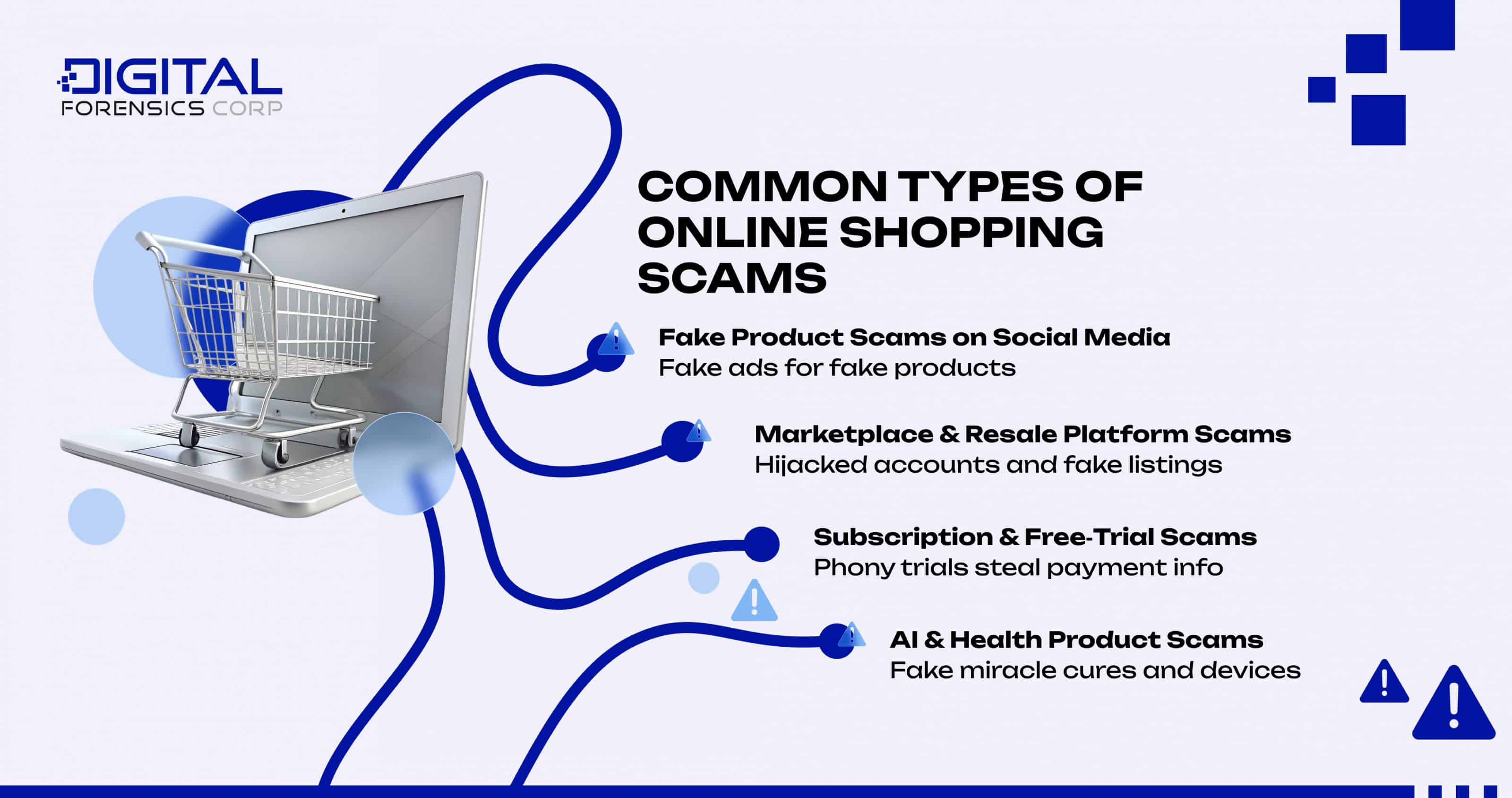 DIGITAL
FORENSICS CORP

COMMON TYPES OF ONLINE SHOPPING SCAMS

Fake Product Scams on Social Media
Fake ads for fake products

Marketplace & Resale Platform Scams
Hijacked accounts and fake listings

Subscription & Free-Trial Scams
Phony trials steal payment info

AI & Health Product Scams
Fake miracle cures and devices